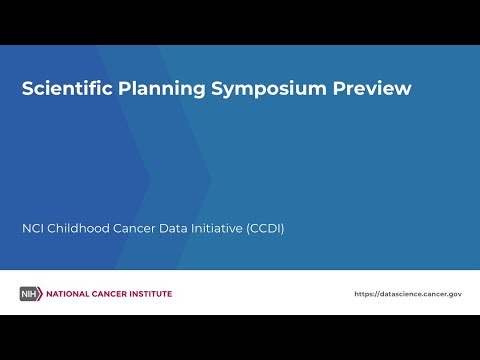 Scientific Planning Symposium Preview

NCI Childhood Cancer Data Initiative (CCDI)

NIH NATIONAL CANCER INSTITUTE

https://datascience.cancer.gov